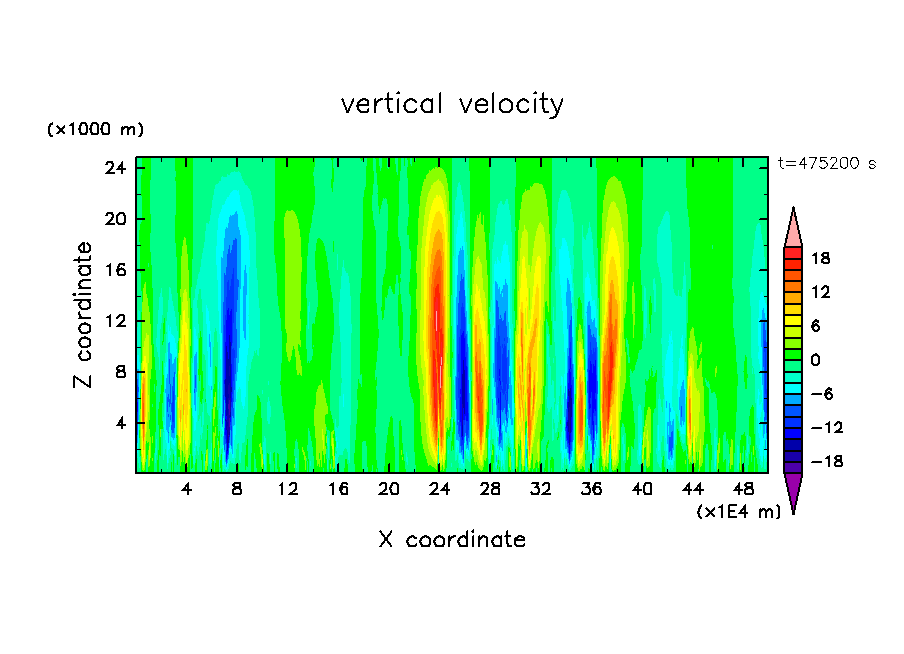 vertical velocity

(×1000 m)

t=475200 s

Z coordinate

24
20
16
12
8
4

4 8 12 16 20 24 28 32 36 40 44 48

(×1E4 m)

X coordinate

18
12
6
0
−6
−12
−18